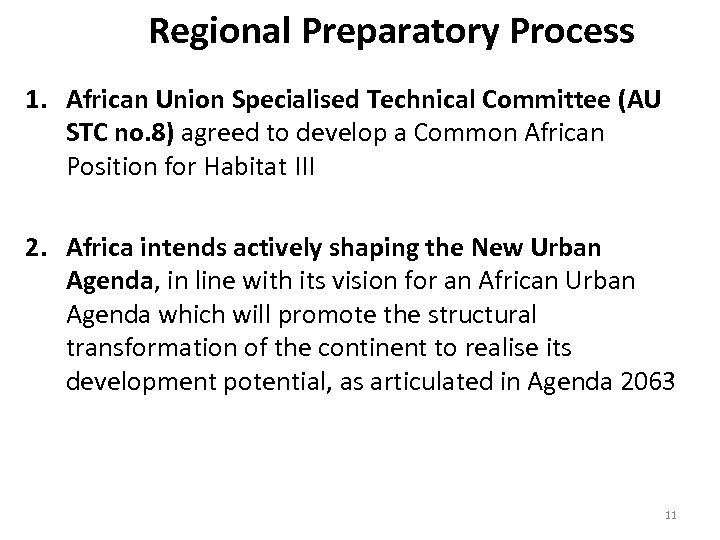 Regional Preparatory Process

1. African Union Specialised Technical Committee (AU STC no.8) agreed to develop a Common African Position for Habitat III

2. Africa intends actively shaping the New Urban Agenda, in line with its vision for an African Urban Agenda which will promote the structural transformation of the continent to realise its development potential, as articulated in Agenda 2063

11